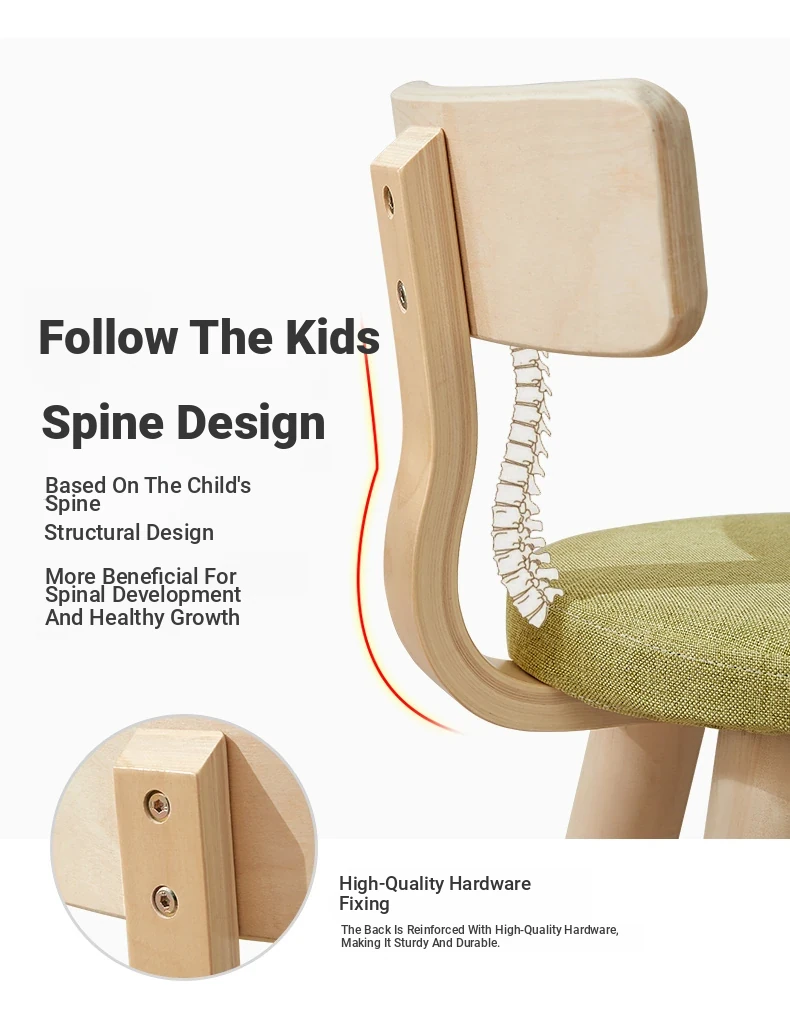 Follow The Kids

Spine Design

Based On The Child's Spine

Structural Design

More Beneficial For Spinal Development And Healthy Growth

High-Quality Hardware Fixing

The Back Is Reinforced With High-Quality Hardware, Making It Sturdy And Durable.